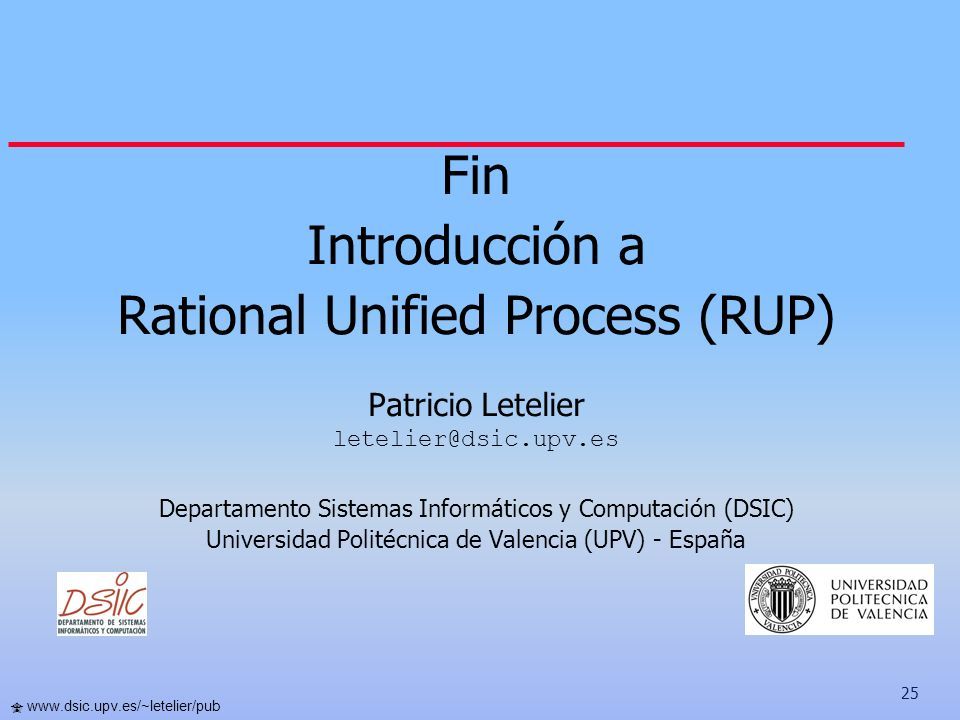 Fin
Introducción a
Rational Unified Process (RUP)

Patricio Letelier
letelier@dsic.upv.es

Departamento Sistemas Informáticos y Computación (DSIC)
Universidad Politécnica de Valencia (UPV) - España

DSIC
DEPARTAMENTO DE SISTEMAS INFORMÁTICOS Y COMPUTACIÓN

UNIVERSIDAD POLITECNICA VALENCIA

UNIVERSIDAD POLITECNICA DE VALENCIA

www.dsic.upv.es/~letelier/pub

25